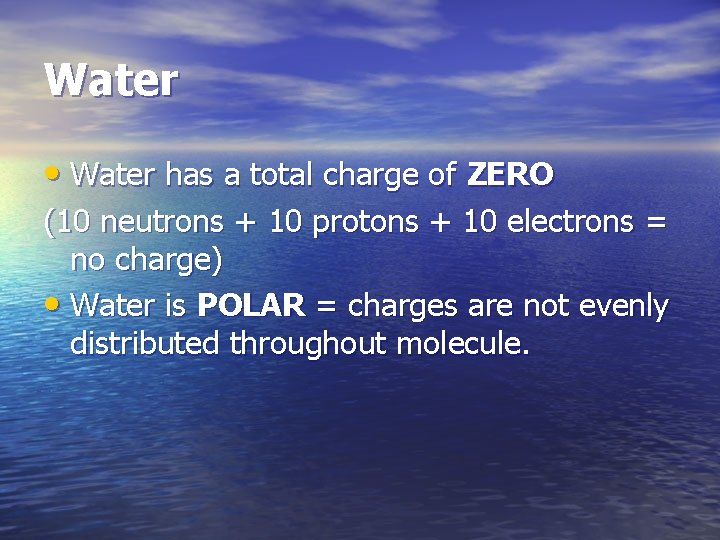 Water

• Water has a total charge of ZERO

(10 neutrons + 10 protons + 10 electrons = no charge)

• Water is POLAR = charges are not evenly distributed throughout molecule.